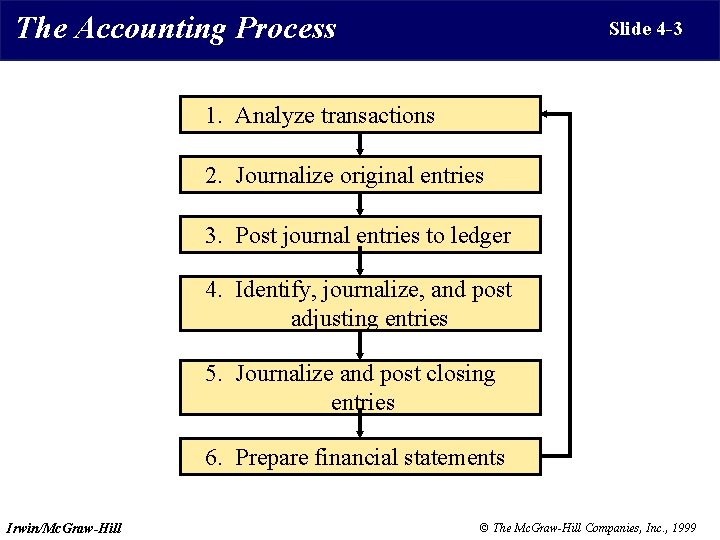 The Accounting Process

Slide 4-3

1. Analyze transactions

2. Journalize original entries

3. Post journal entries to ledger

4. Identify, journalize, and post adjusting entries

5. Journalize and post closing entries

6. Prepare financial statements

Irwin/McGraw-Hill

© The McGraw-Hill Companies, Inc., 1999